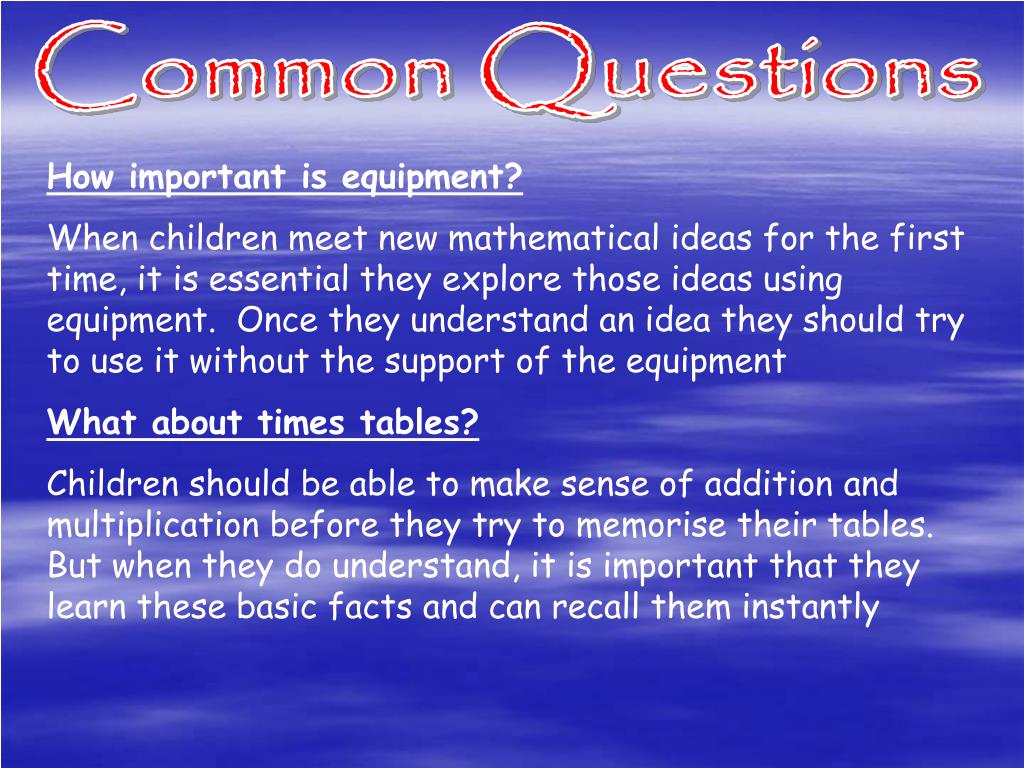 Common Questions

How important is equipment?

When children meet new mathematical ideas for the first time, it is essential they explore those ideas using equipment.  Once they understand an idea they should try to use it without the support of the equipment

What about times tables?

Children should be able to make sense of addition and multiplication before they try to memorise their tables. But when they do understand, it is important that they learn these basic facts and can recall them instantly